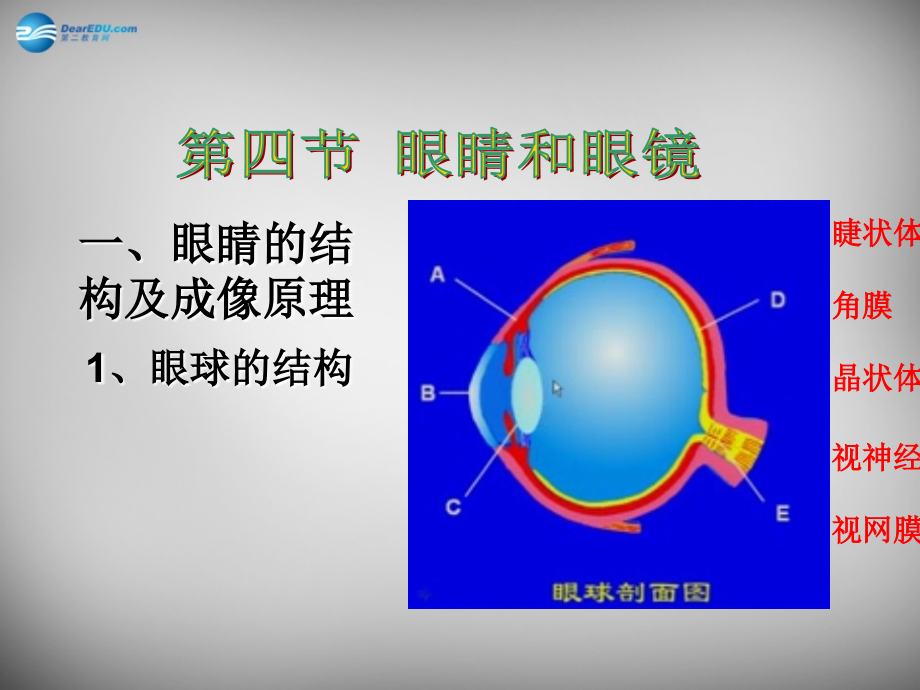 DearEDU.com
第二教育网

第四节 眼睛和眼镜

一、眼睛的结构及成像原理

1、眼球的结构

A
B
C
D
E

眼球剖面图

睫状体
角膜
晶状体
视神经
视网膜